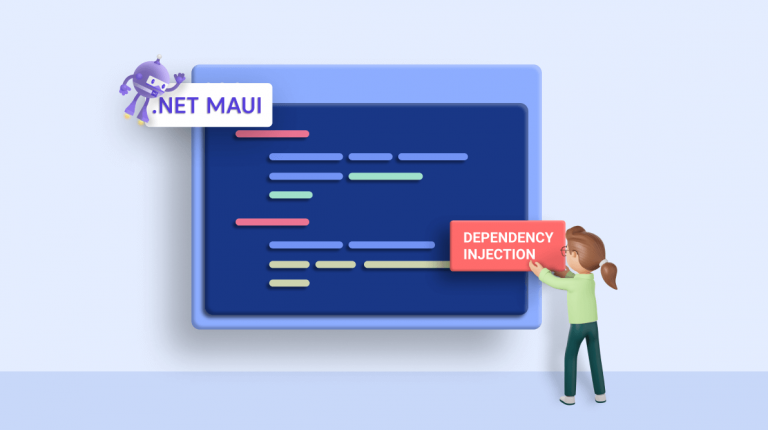 .NET MAUI

DEPENDENCY INJECTION